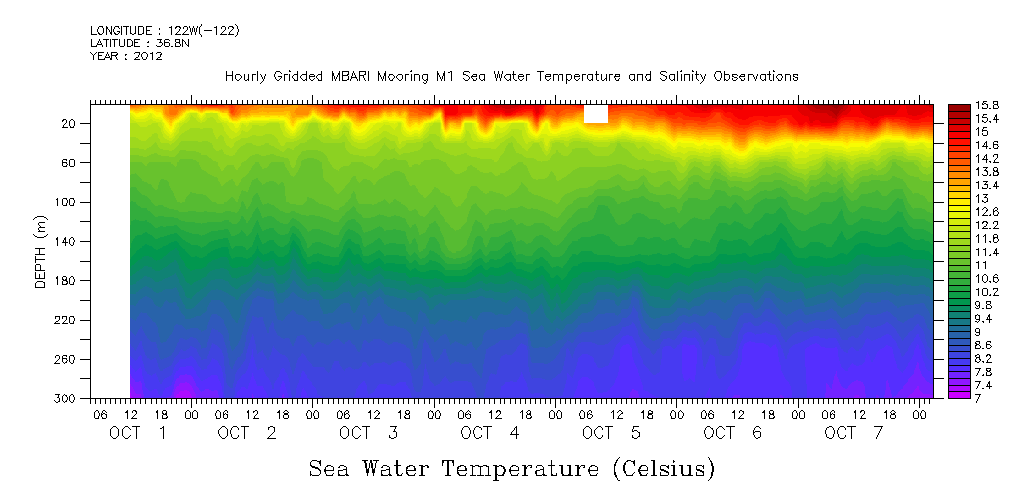 LONGITUDE : 122W(-122)
LATITUDE : 36.8N
YEAR : 2012

Hourly Gridded MBARI Mooring M1 Sea Water Temperature and Salinity Observations

DEPTH (m)

20
60
100
140
180
220
260
300

06 12 18 00 06 12 18 00 06 12 18 00 06 12 18 00 06 12 18 00 06 12 18 00 06 12 18 00

OCT 1 OCT 2 OCT 3 OCT 4 OCT 5 OCT 6 OCT 7

15.8
15.4
15
14.6
14.2
13.8
13.4
13
12.6
12.2
11.8
11.4
11
10.6
10.2
9.8
9.4
9
8.6
8.2
7.8
7.4
7

Sea Water Temperature (Celsius)